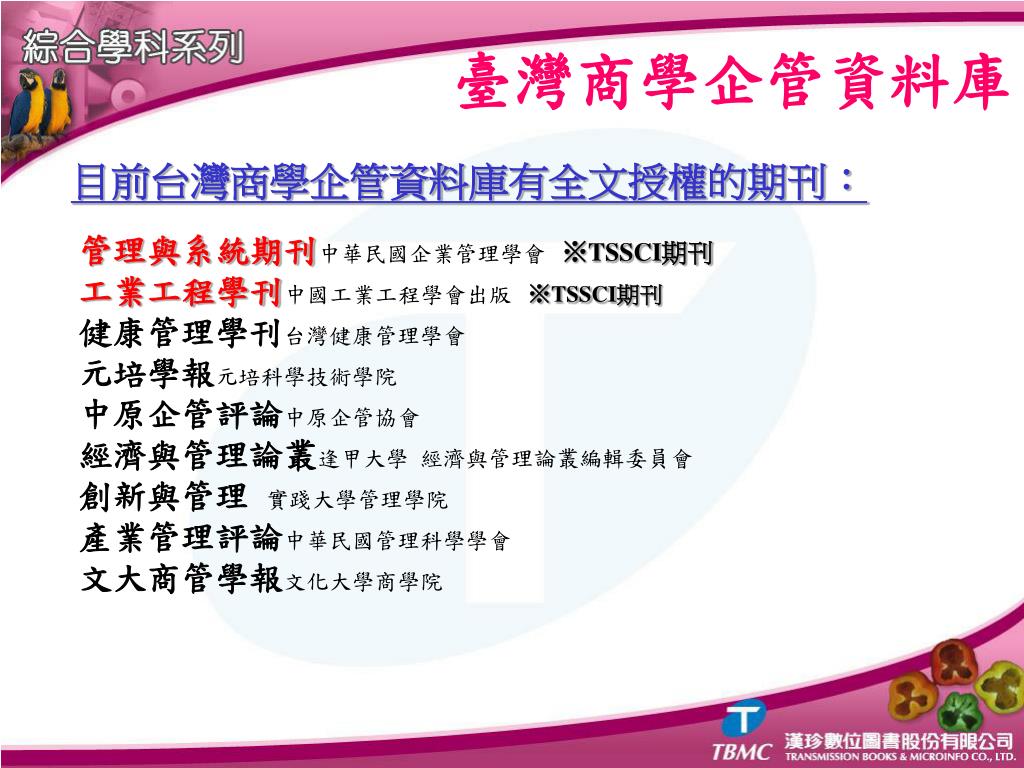 綜合學科系列

臺灣商學企管資料庫

目前台灣商學企管資料庫有全文授權的期刊：

管理與系統期刊中華民國企業管理學會 ※TSSCI期刊
工業工程學刊中國工業工程學會出版 ※TSSCI期刊
健康管理學刊台灣健康管理學會
元培學報元培科學技術學院
中原企管評論中原企管協會
經濟與管理論叢逢甲大學 經濟與管理論叢編輯委員會
創新與管理 實踐大學管理學院
產業管理評論中華民國管理科學學會
文大商管學報文化大學商學院

TBMC 漢珍數位圖書股份有限公司 TRANSMISSION BOOKS & MICROINFO CO., LTD.